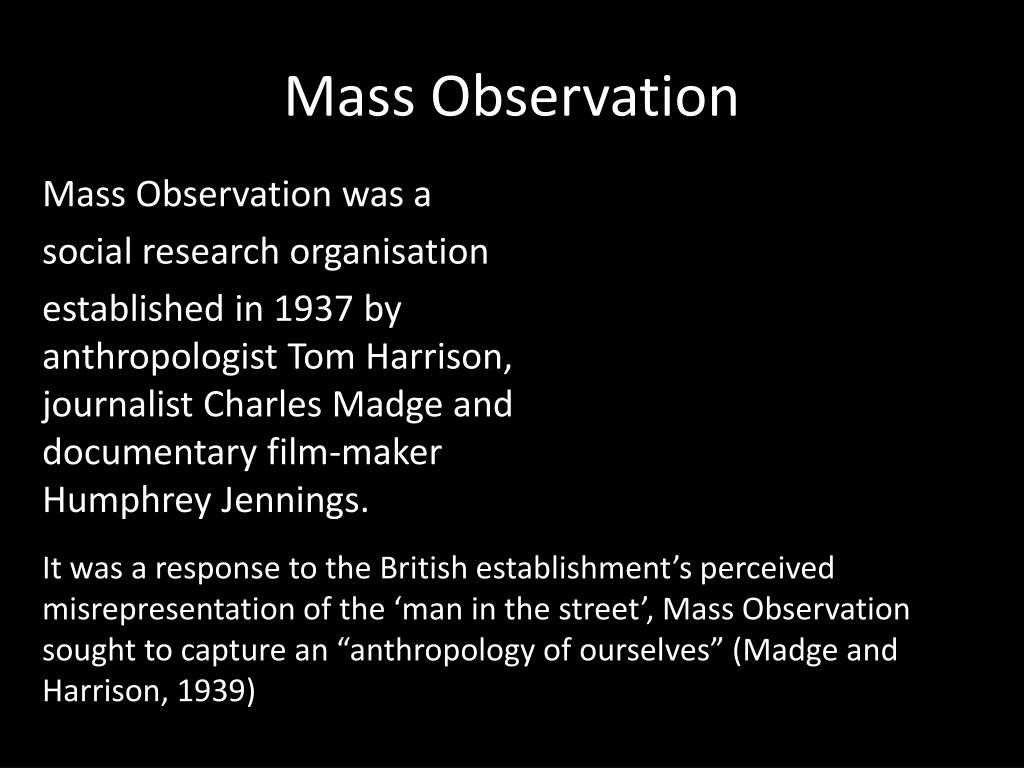 Mass Observation

Mass Observation was a social research organisation established in 1937 by anthropologist Tom Harrison, journalist Charles Madge and documentary film-maker Humphrey Jennings.

It was a response to the British establishment’s perceived misrepresentation of the ‘man in the street’, Mass Observation sought to capture an “anthropology of ourselves” (Madge and Harrison, 1939)